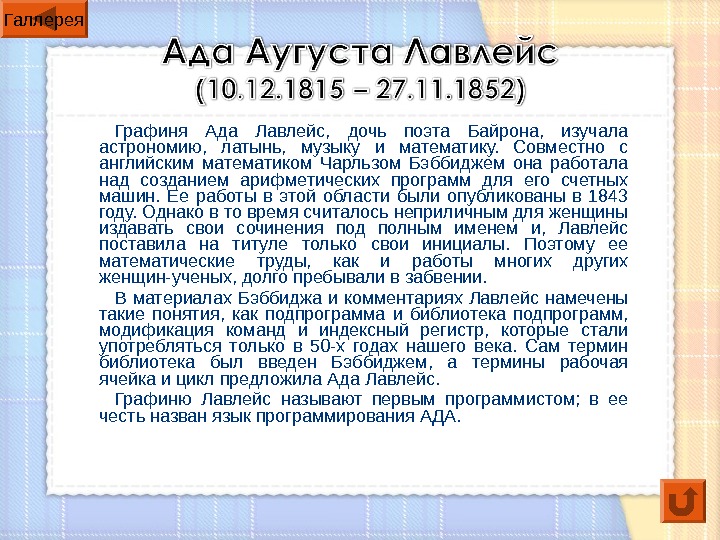 Галлерея

Ада Аугуста Лавлейс
(10.12.1815 – 27.11.1852)

Графиня Ада Лавлейс, дочь поэта Байрона, изучала астрономию, латынь, музыку и математику. Совместно с английским математиком Чарльзом Бэббиджем она работала над созданием арифметических программ для его счетных машин. Ее работы в этой области были опубликованы в 1843 году. Однако в то время считалось неприличным для женщины издавать свои сочинения под полным именем и, Лавлейс поставила на титуле только свои инициалы. Поэтому ее математические труды, как и работы многих других женщин-ученых, долго пребывали в забвении.

В материалах Бэббиджа и комментариях Лавлейс намечены такие понятия, как подпрограмма и библиотека подпрограмм, модификация команд и индексный регистр, которые стали употребляться только в 50-х годах нашего века. Сам термин библиотека был введен Бэббиджем, а термины рабочая ячейка и цикл предложила Ада Лавлейс.

Графиню Лавлейс называют первым программистом; в ее честь назван язык программирования АДА.